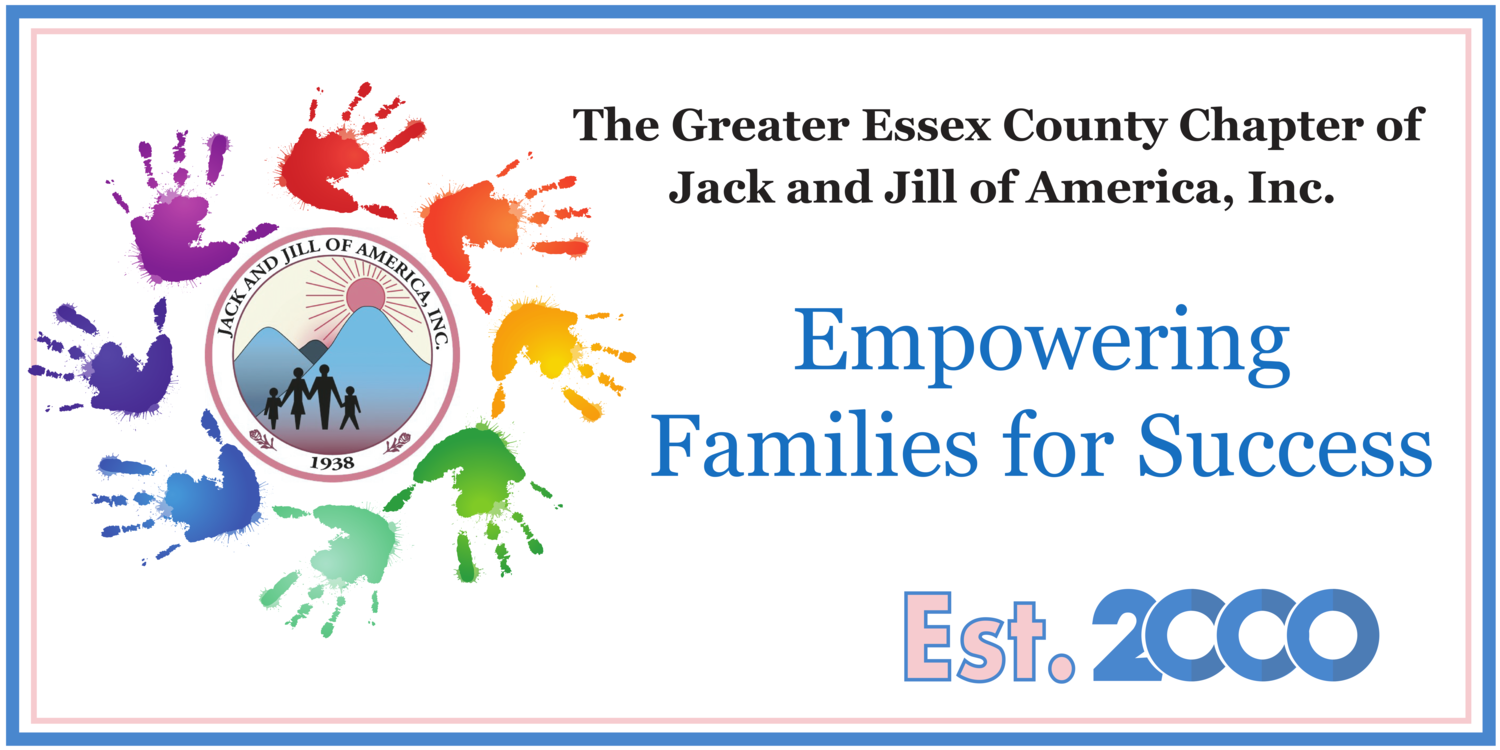 JACK AND JILL OF AMERICA, INC.
1938

The Greater Essex County Chapter of Jack and Jill of America, Inc.

Empowering Families for Success

Est. 2000